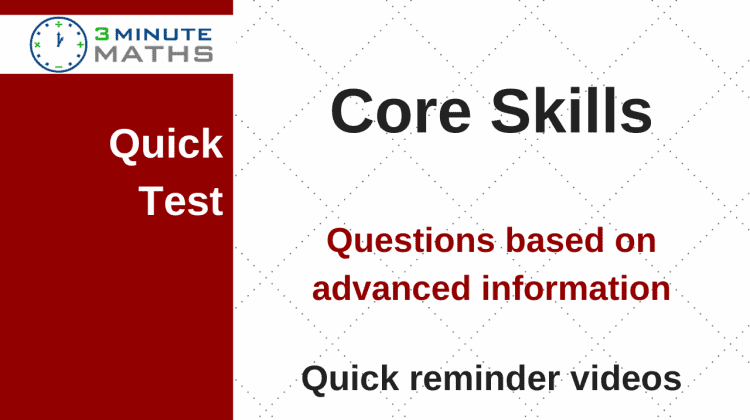 3 MINUTE MATHS

Quick Test

Core Skills

Questions based on advanced information

Quick reminder videos